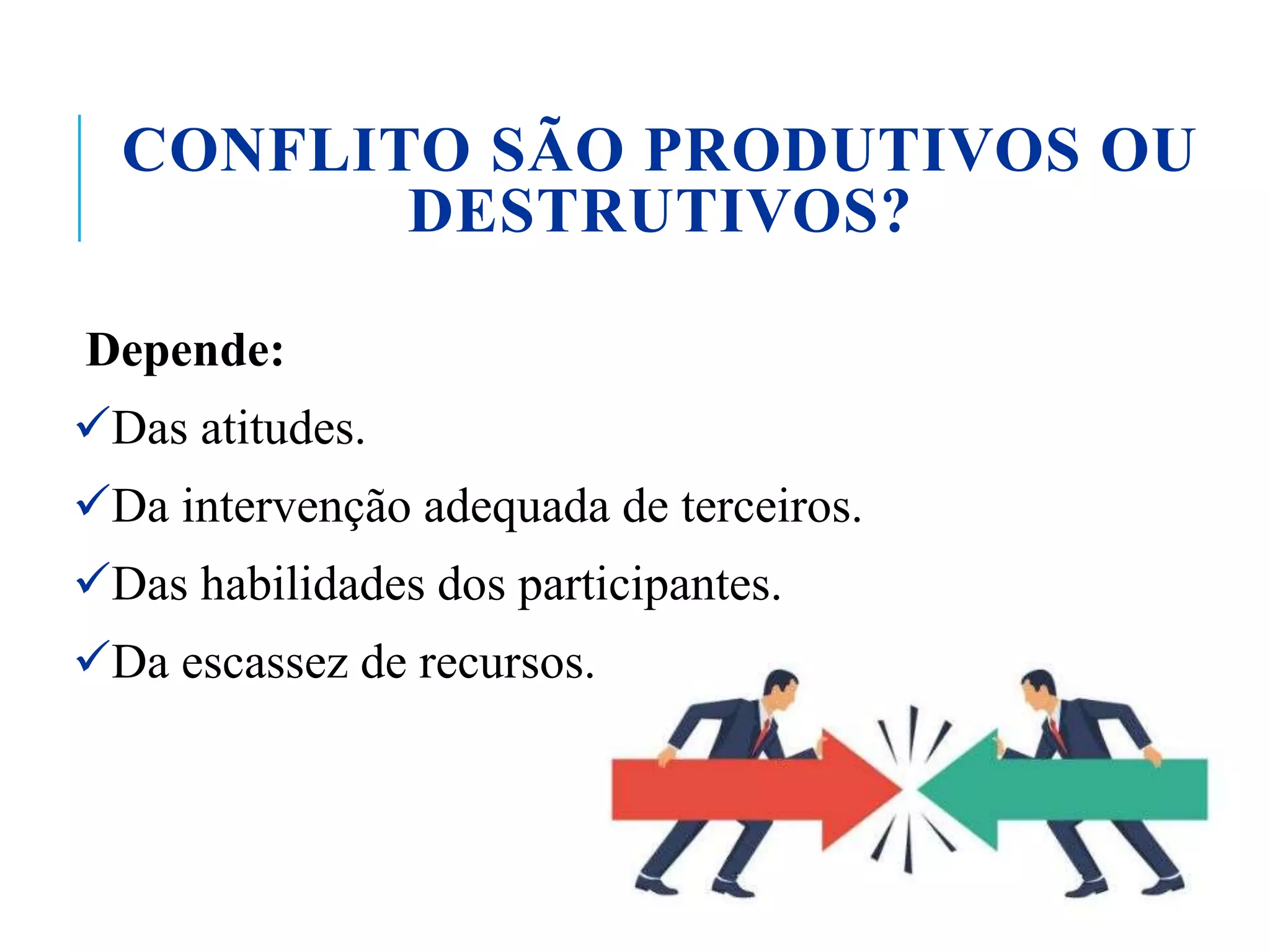 CONFLITO SÃO PRODUTIVOS OU DESTRUTIVOS?

Depende:

✓Das atitudes.

✓Da intervenção adequada de terceiros.

✓Das habilidades dos participantes.

✓Da escassez de recursos.